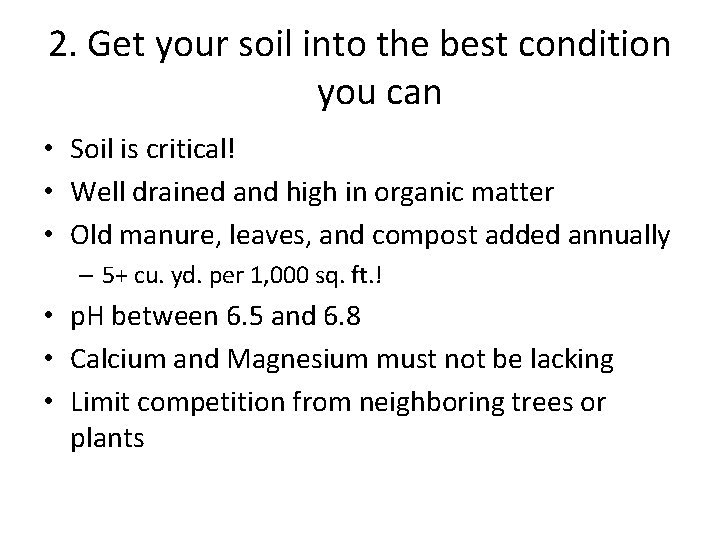 2. Get your soil into the best condition you can

• Soil is critical!
• Well drained and high in organic matter
• Old manure, leaves, and compost added annually
  – 5+ cu. yd. per 1,000 sq. ft.!
• pH between 6.5 and 6.8
• Calcium and Magnesium must not be lacking
• Limit competition from neighboring trees or plants